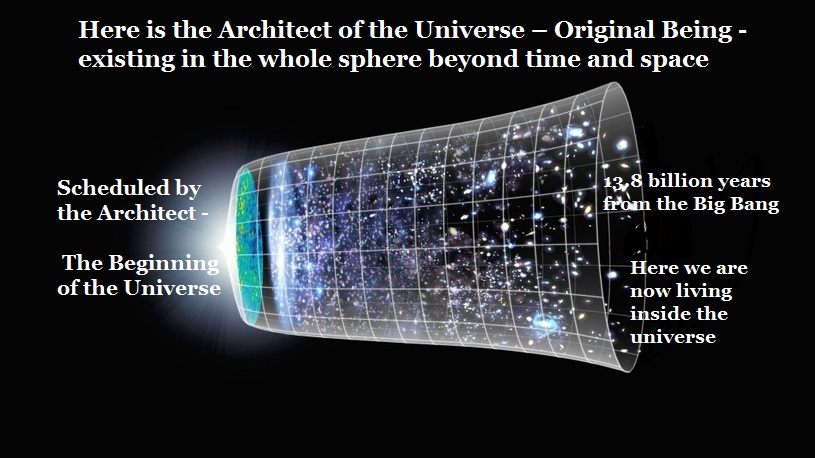 Here is the Architect of the Universe – Original Being - existing in the whole sphere beyond time and space

Scheduled by the Architect -

The Beginning of the Universe

13.8 billion years from the Big Bang

Here we are now living inside the universe